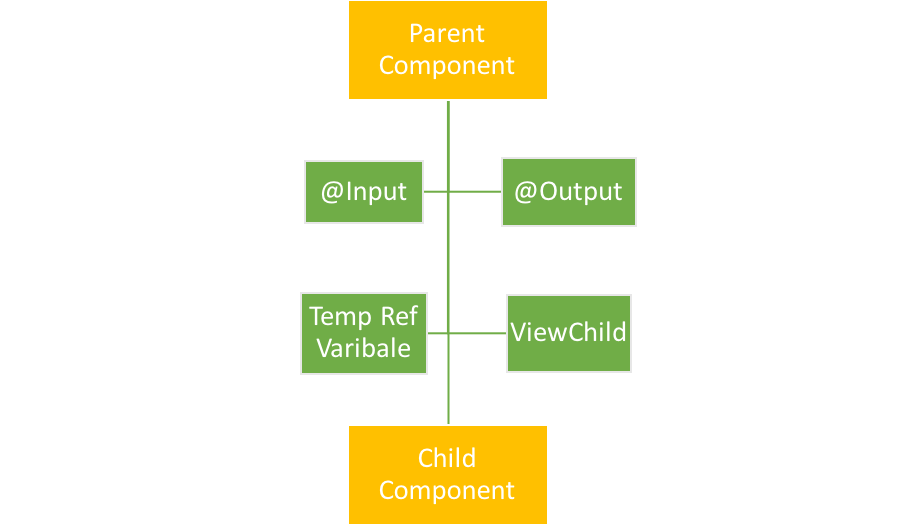 Parent Component

@Input

@Output

Temp Ref Varibale

ViewChild

Child Component